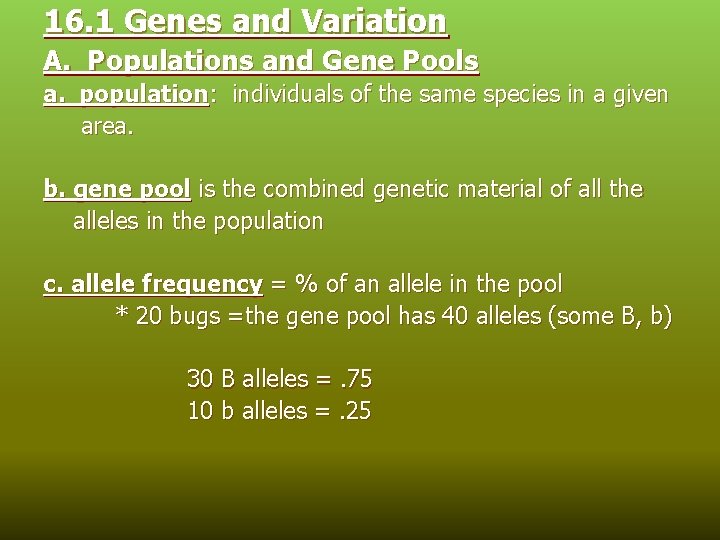 16.1 Genes and Variation

A. Populations and Gene Pools

a. population: individuals of the same species in a given area.

b. gene pool is the combined genetic material of all the alleles in the population

c. allele frequency = % of an allele in the pool

* 20 bugs =the gene pool has 40 alleles (some B, b)

30 B alleles = .75
10 b alleles = .25